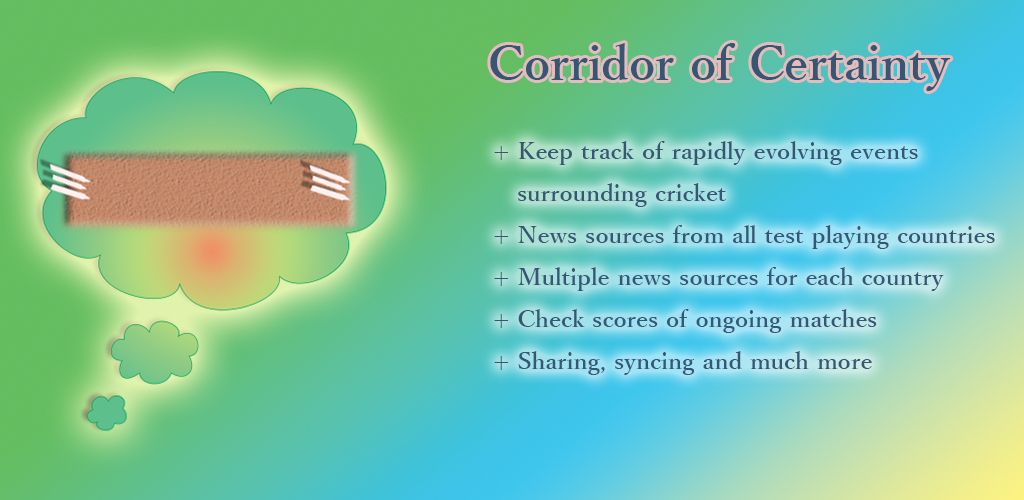 Corridor of Certainty

+ Keep track of rapidly evolving events surrounding cricket

+ News sources from all test playing countries

+ Multiple news sources for each country

+ Check scores of ongoing matches

+ Sharing, syncing and much more